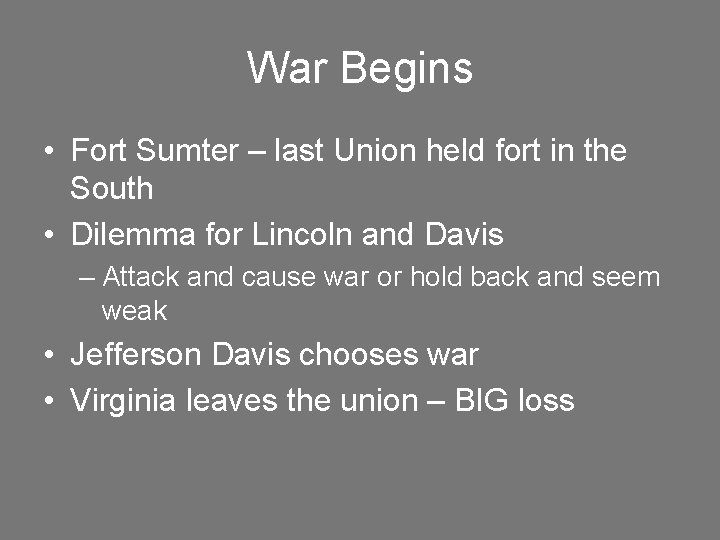 War Begins

• Fort Sumter – last Union held fort in the South
• Dilemma for Lincoln and Davis
– Attack and cause war or hold back and seem weak
• Jefferson Davis chooses war
• Virginia leaves the union – BIG loss